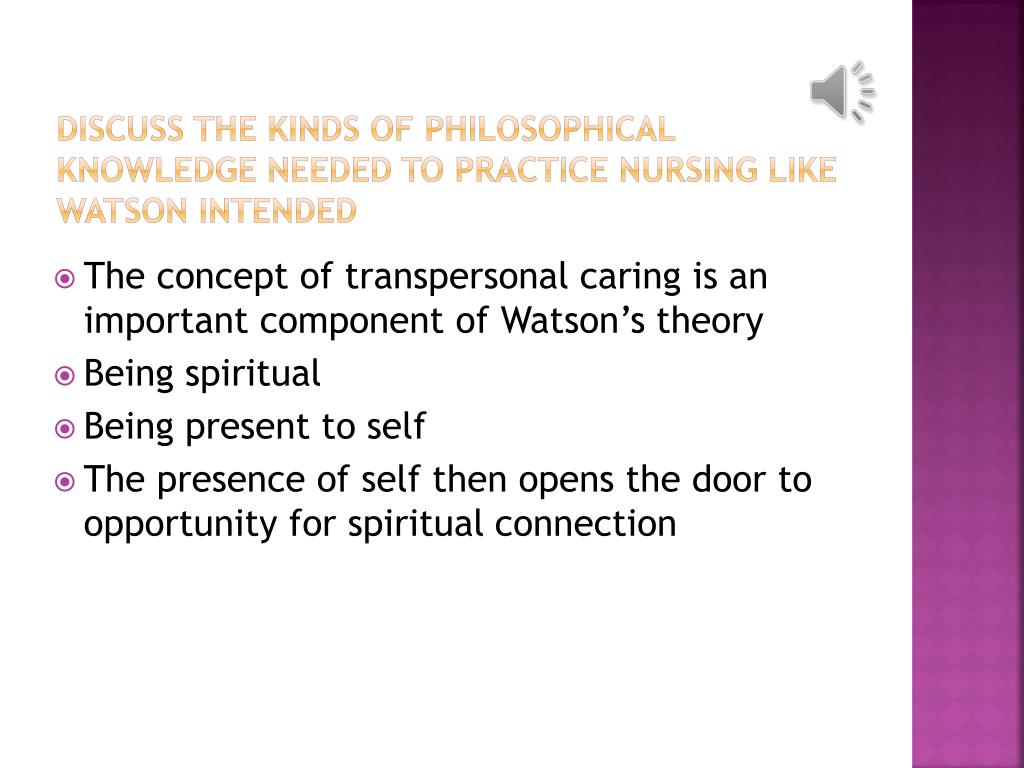 DISCUSS THE KINDS OF PHILOSOPHICAL KNOWLEDGE NEEDED TO PRACTICE NURSING LIKE WATSON INTENDED

The concept of transpersonal caring is an important component of Watson's theory

Being spiritual

Being present to self

The presence of self then opens the door to opportunity for spiritual connection